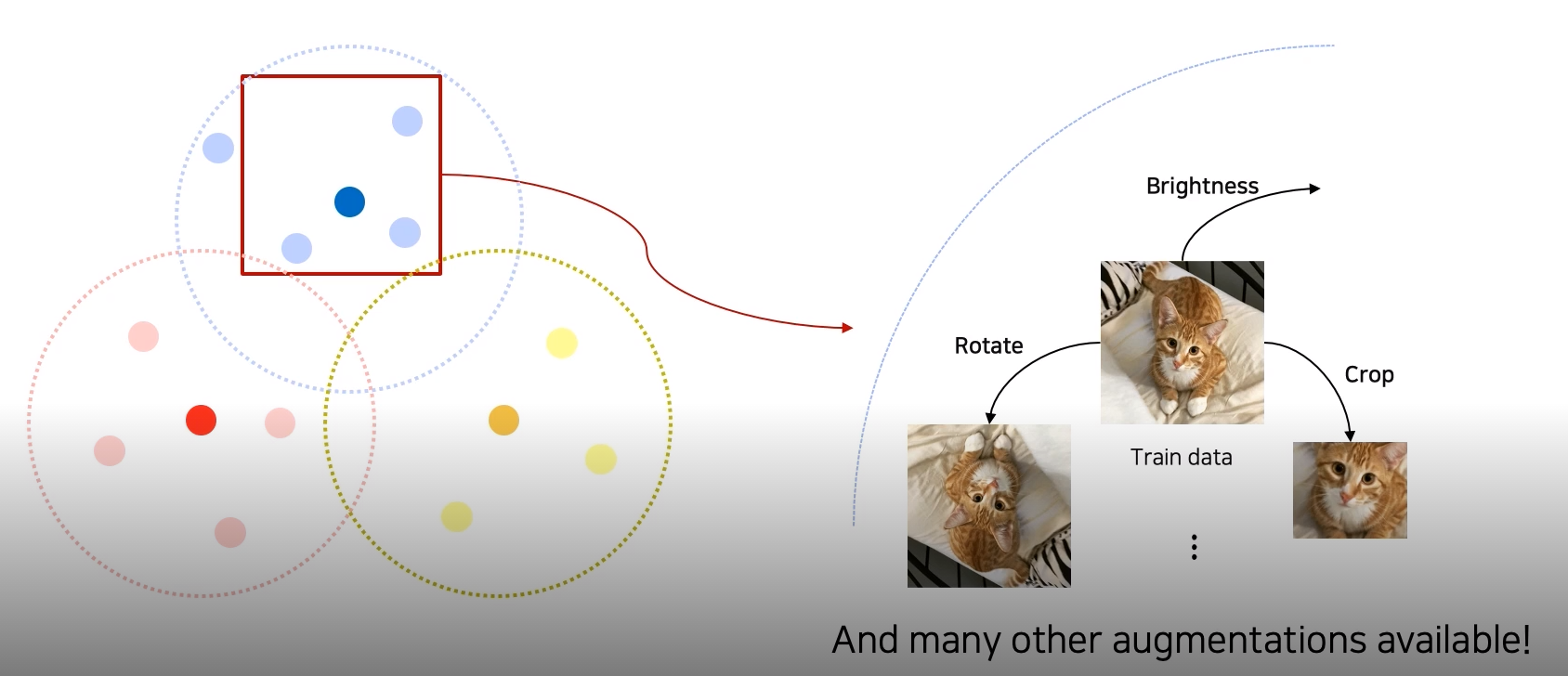 Brightness

Rotate

Crop

Train data

⋮

And many other augmentations available!